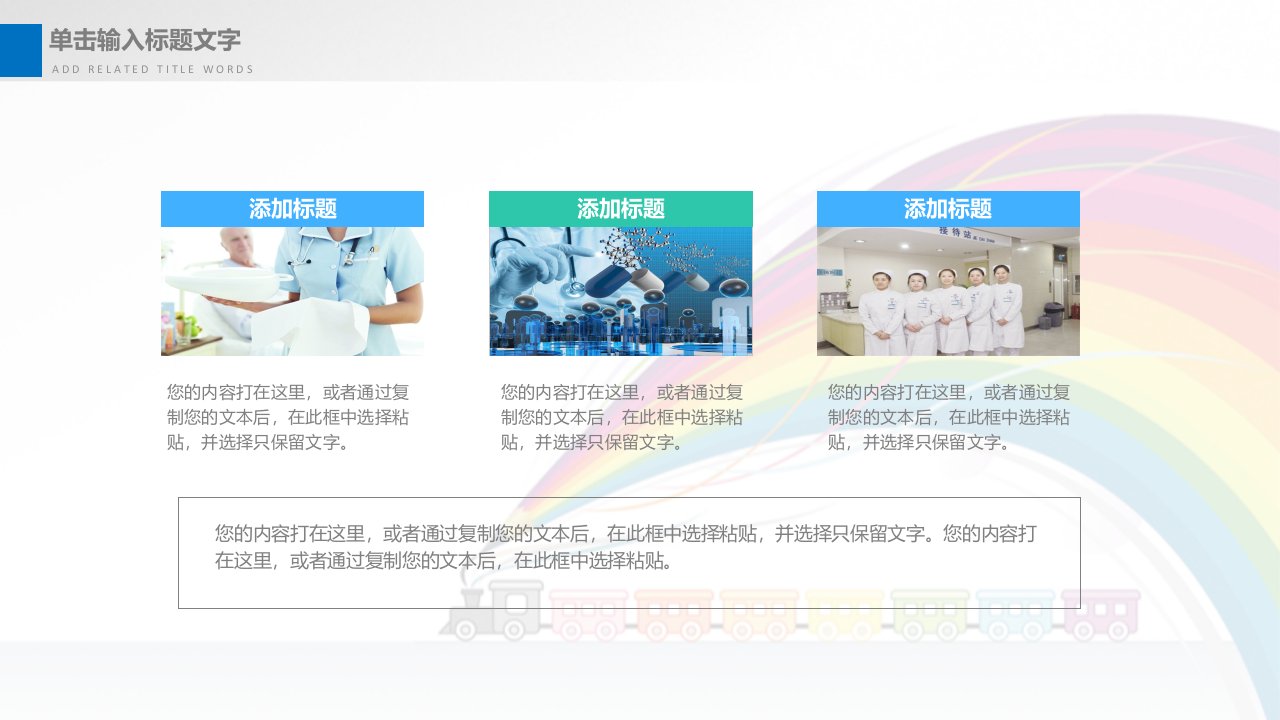 单击输入标题文字
ADD RELATED TITLE WORDS

添加标题

您的内容打在这里，或者通过复制您的文本后，在此框中选择粘贴，并选择只保留文字。

添加标题

您的内容打在这里，或者通过复制您的文本后，在此框中选择粘贴，并选择只保留文字。

添加标题

接待站

您的内容打在这里，或者通过复制您的文本后，在此框中选择粘贴，并选择只保留文字。

您的内容打在这里，或者通过复制您的文本后，在此框中选择粘贴，并选择只保留文字。您的内容打在这里，或者通过复制您的文本后，在此框中选择粘贴。